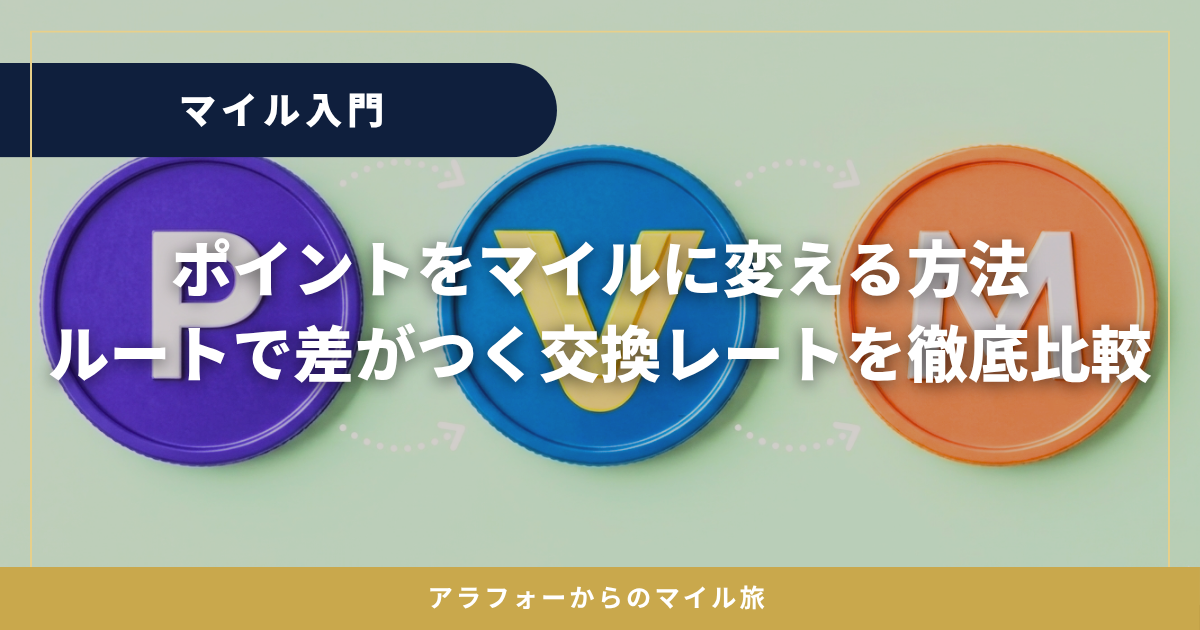 マイル入門

P V M

ポイントをマイルに変える方法
ルートで差がつく交換レートを徹底比較

アラフォーからのマイル旅